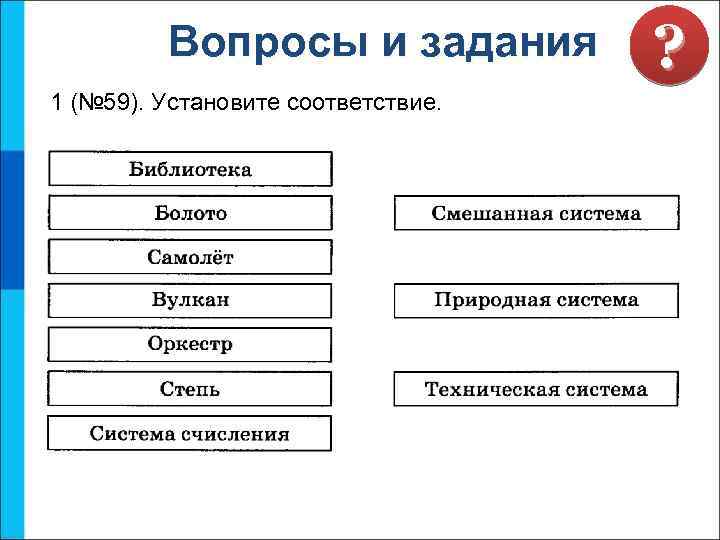 Вопросы и задания

?

1 (№59). Установите соответствие.

Библиотека

Болото

Самолёт

Вулкан

Оркестр

Степь

Система счисления

Смешанная система

Природная система

Техническая система